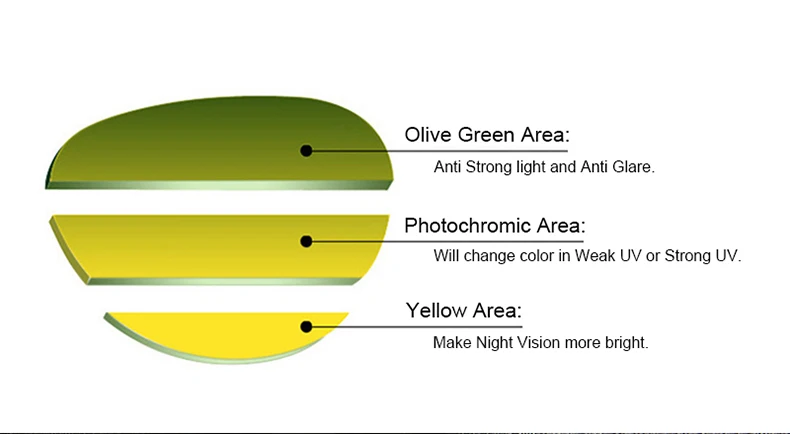 Olive Green Area:
Anti Strong light and Anti Glare.

Photochromic Area:
Will change color in Weak UV or Strong UV.

Yellow Area:
Make Night Vision more bright.